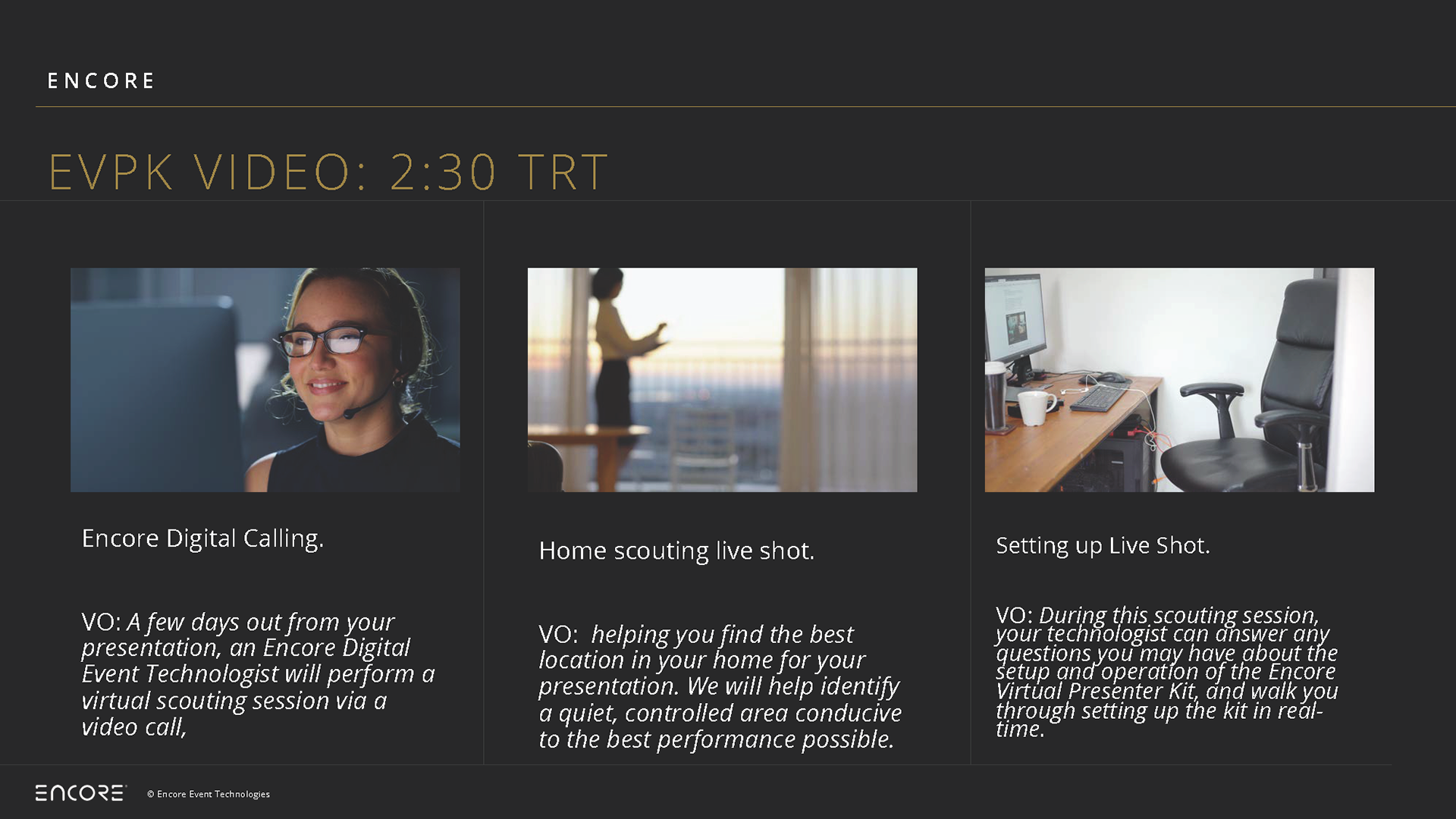 ENCORE

EVPK VIDEO: 2:30 TRT

Encore Digital Calling.

VO: A few days out from your presentation, an Encore Digital Event Technologist will perform a virtual scouting session via a video call,

Home scouting live shot.

VO: helping you find the best location in your home for your presentation. We will help identify a quiet, controlled area conducive to the best performance possible.

Setting up Live Shot.

VO: During this scouting session, your technologist can answer any questions you may have about the setup and operation of the Encore Virtual Presenter Kit, and walk you through setting up the kit in real-time.

ENCORE © Encore Event Technologies